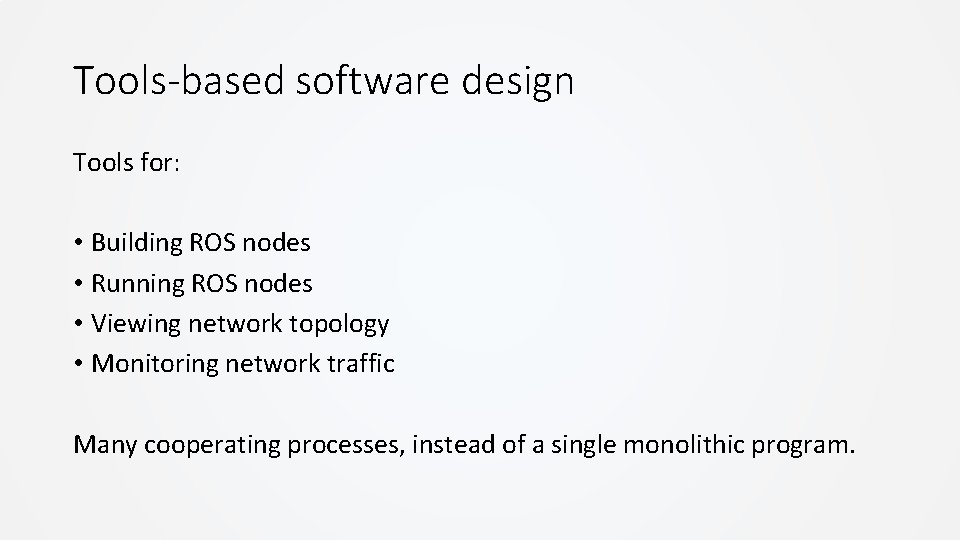 Tools-based software design

Tools for:

• Building ROS nodes
• Running ROS nodes
• Viewing network topology
• Monitoring network traffic

Many cooperating processes, instead of a single monolithic program.